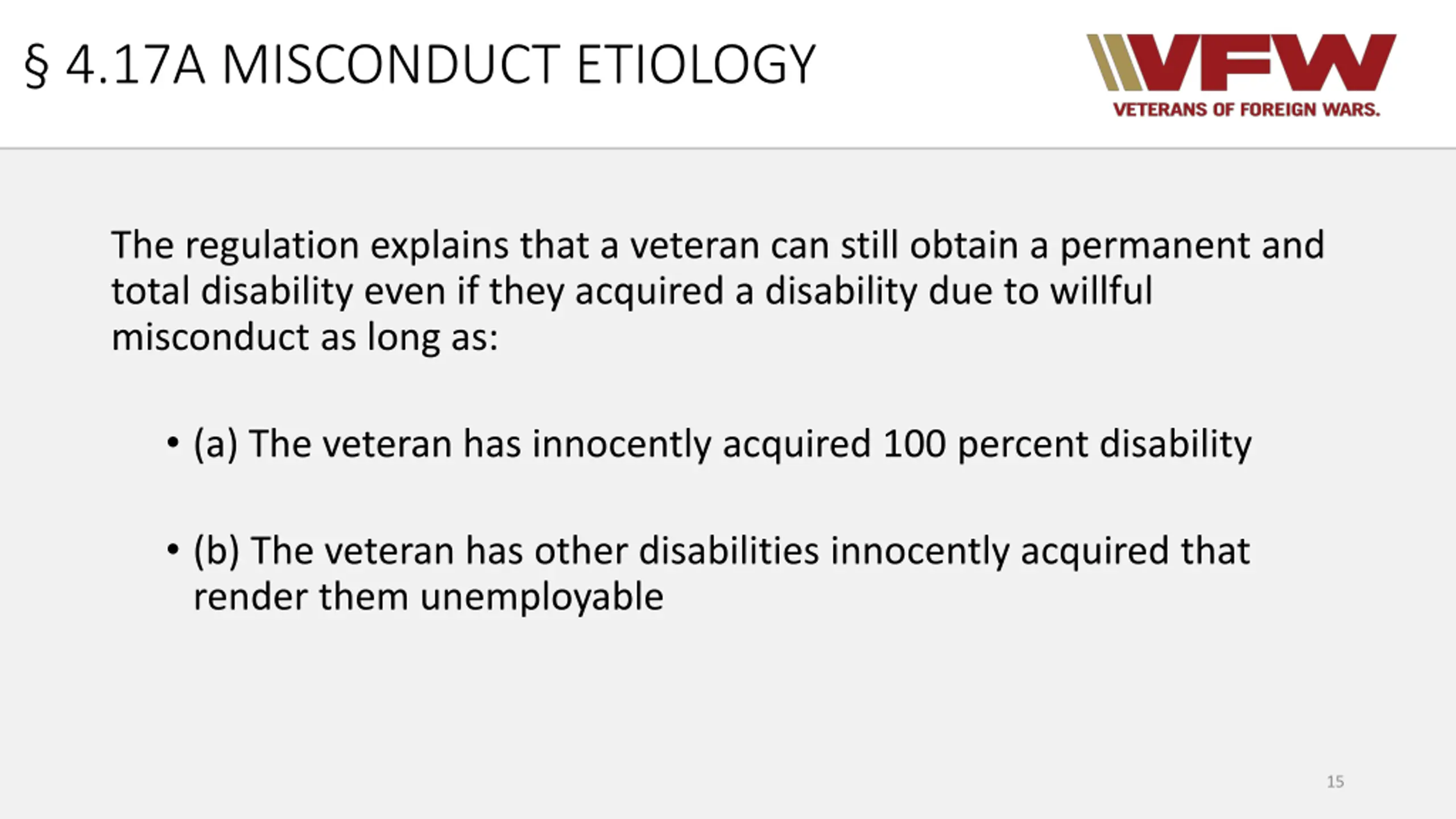 § 4.17A MISCONDUCT ETIOLOGY

VFW
VETERANS OF FOREIGN WARS.

The regulation explains that a veteran can still obtain a permanent and total disability even if they acquired a disability due to willful misconduct as long as:

• (a) The veteran has innocently acquired 100 percent disability

• (b) The veteran has other disabilities innocently acquired that render them unemployable

15